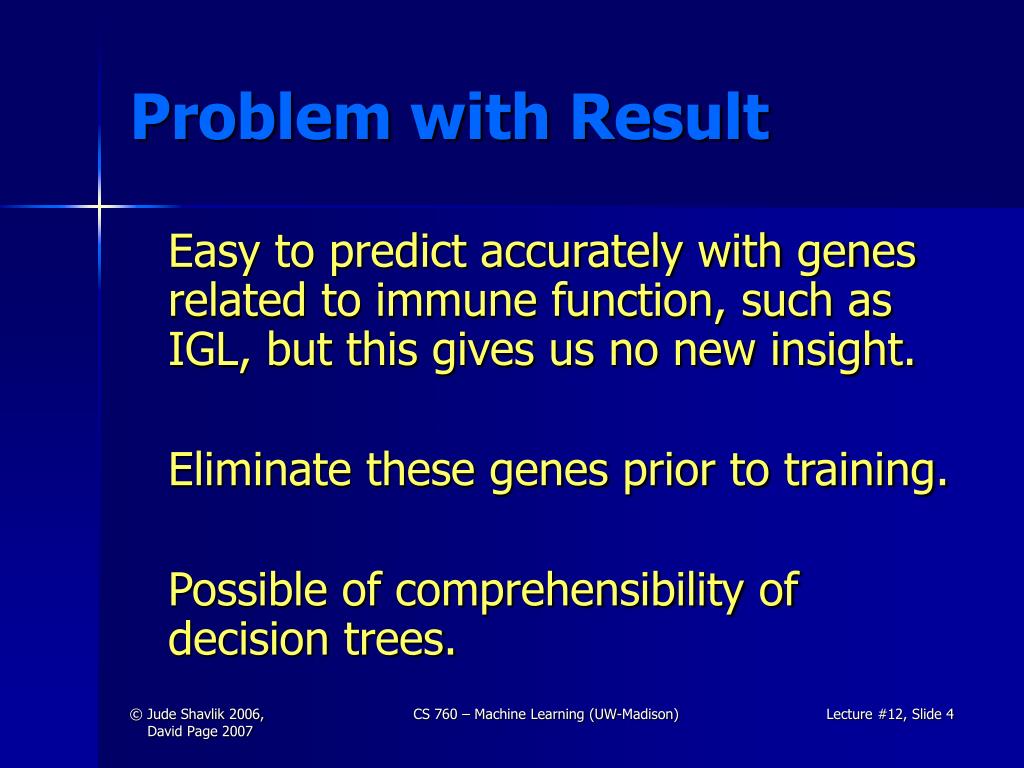 Problem with Result

Easy to predict accurately with genes related to immune function, such as IGL, but this gives us no new insight.

Eliminate these genes prior to training.

Possible of comprehensibility of decision trees.

© Jude Shavlik 2006, David Page 2007

CS 760 – Machine Learning (UW-Madison)

Lecture #12, Slide 4